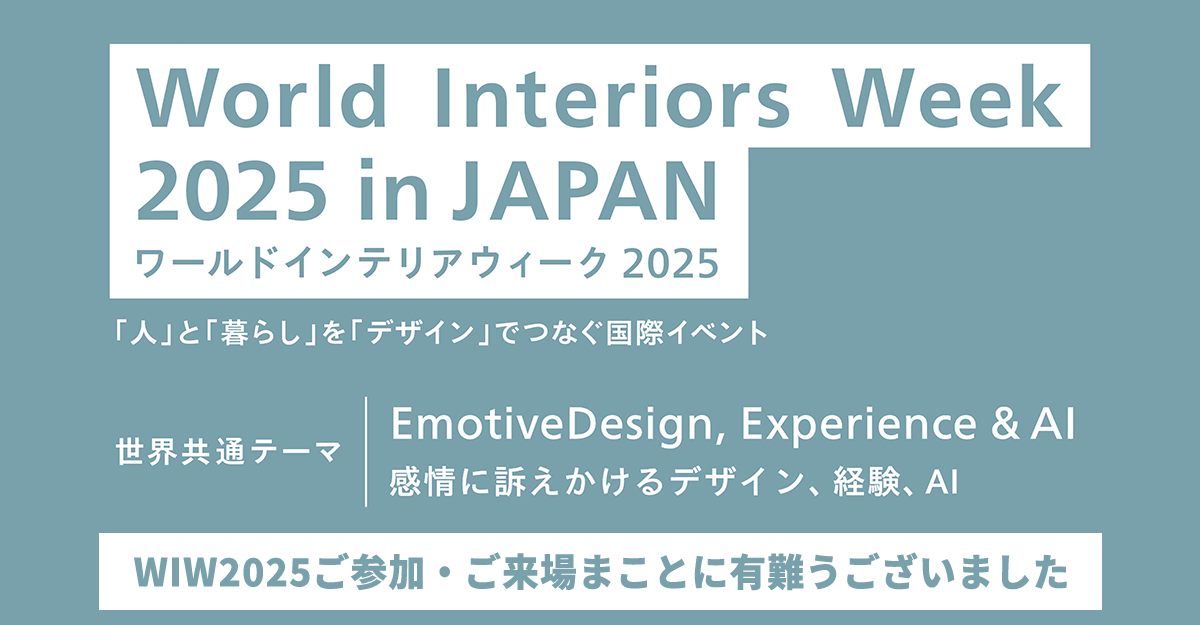 World Interiors Week 2025 in JAPAN
ワールドインテリアウィーク 2025

「人」と「暮らし」を「デザイン」でつなぐ国際イベント

世界共通テーマ

EmotiveDesign, Experience & AI
感情に訴えかけるデザイン、経験、AI

WIW2025ご参加・ご来場まことに有難うございました